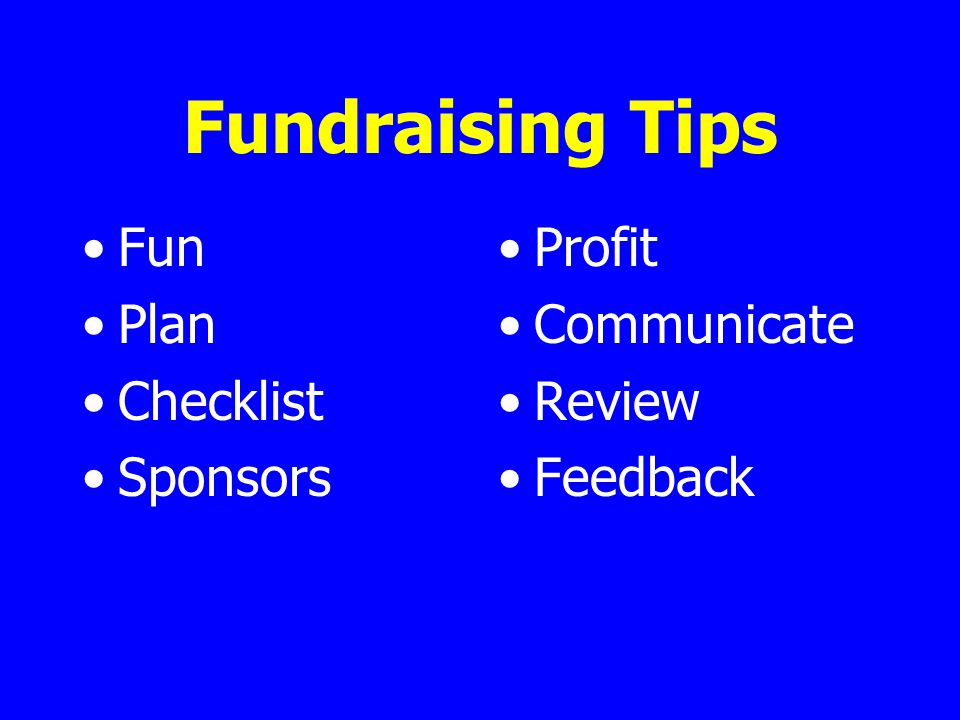 Fundraising Tips

• Fun
• Plan
• Checklist
• Sponsors

• Profit
• Communicate
• Review
• Feedback